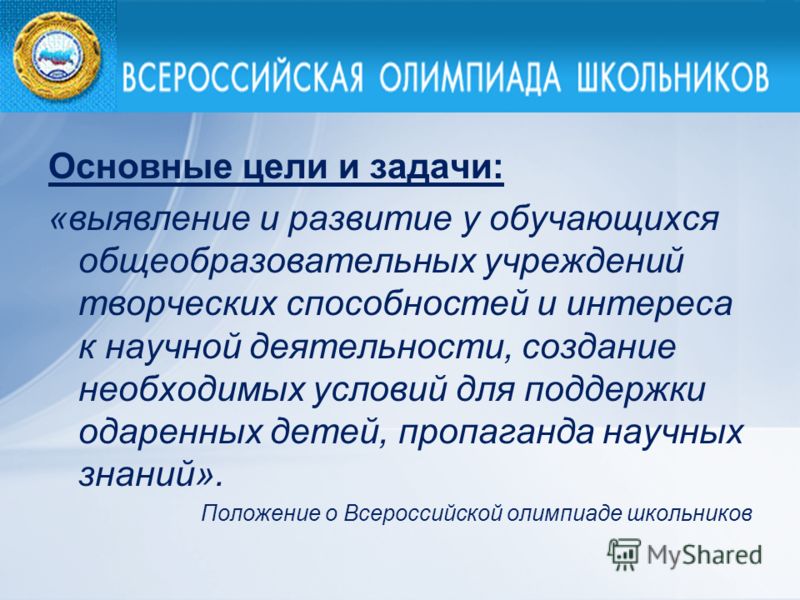 ВСЕРОССИЙСКАЯ ОЛИМПИАДА ШКОЛЬНИКОВ

Основные цели и задачи:

«выявление и развитие у обучающихся общеобразовательных учреждений творческих способностей и интереса к научной деятельности, создание необходимых условий для поддержки одаренных детей, пропаганда научных знаний».

Положение о Всероссийской олимпиаде школьников

MyShared